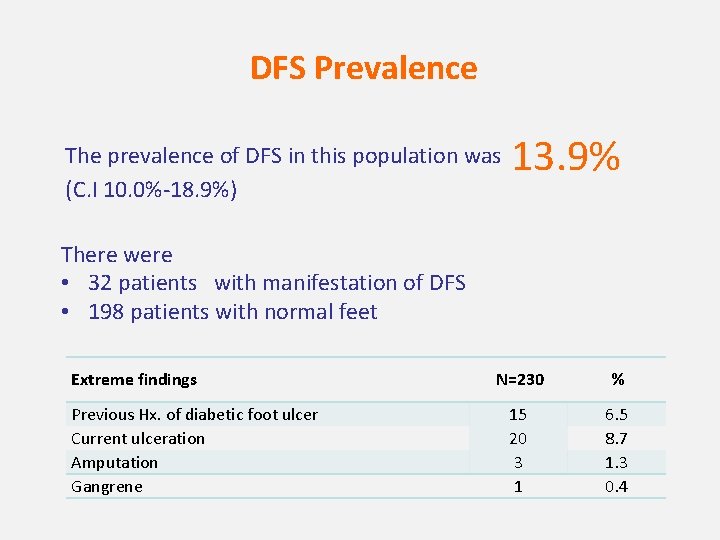 DFS Prevalence

The prevalence of DFS in this population was 13.9% (C.I 10.0%-18.9%)

There were
• 32 patients with manifestation of DFS
• 198 patients with normal feet

| Extreme findings | N=230 | % |
|---|---|---|
| Previous Hx. of diabetic foot ulcer | 15 | 6.5 |
| Current ulceration | 20 | 8.7 |
| Amputation | 3 | 1.3 |
| Gangrene | 1 | 0.4 |